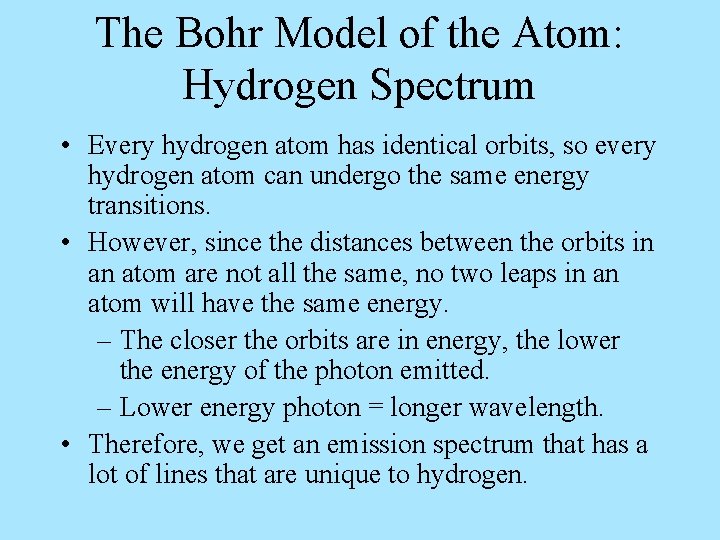 The Bohr Model of the Atom: Hydrogen Spectrum

• Every hydrogen atom has identical orbits, so every hydrogen atom can undergo the same energy transitions.

• However, since the distances between the orbits in an atom are not all the same, no two leaps in an atom will have the same energy.

– The closer the orbits are in energy, the lower the energy of the photon emitted.

– Lower energy photon = longer wavelength.

• Therefore, we get an emission spectrum that has a lot of lines that are unique to hydrogen.